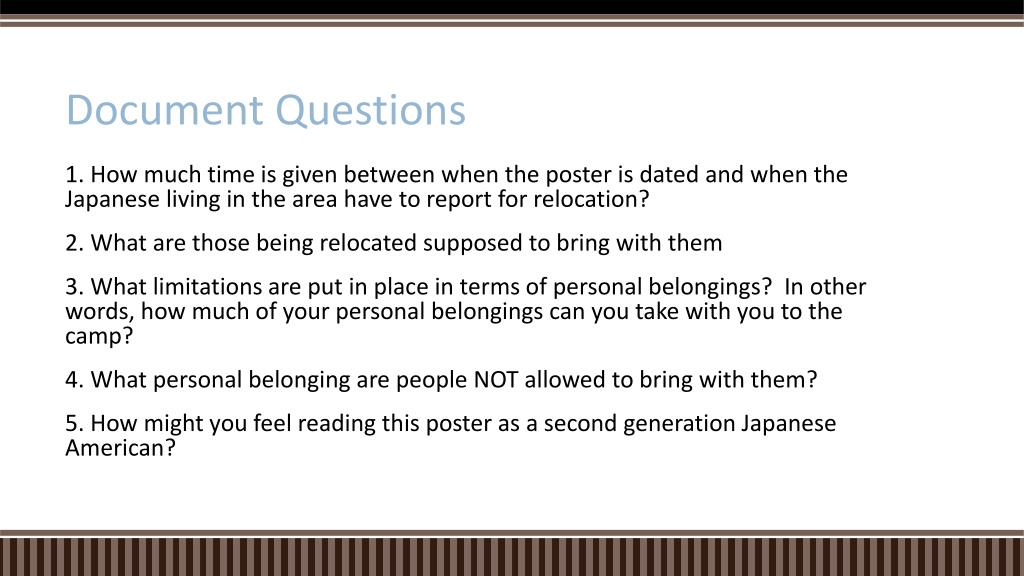 Document Questions

1. How much time is given between when the poster is dated and when the Japanese living in the area have to report for relocation?

2. What are those being relocated supposed to bring with them

3. What limitations are put in place in terms of personal belongings? In other words, how much of your personal belongings can you take with you to the camp?

4. What personal belonging are people NOT allowed to bring with them?

5. How might you feel reading this poster as a second generation Japanese American?